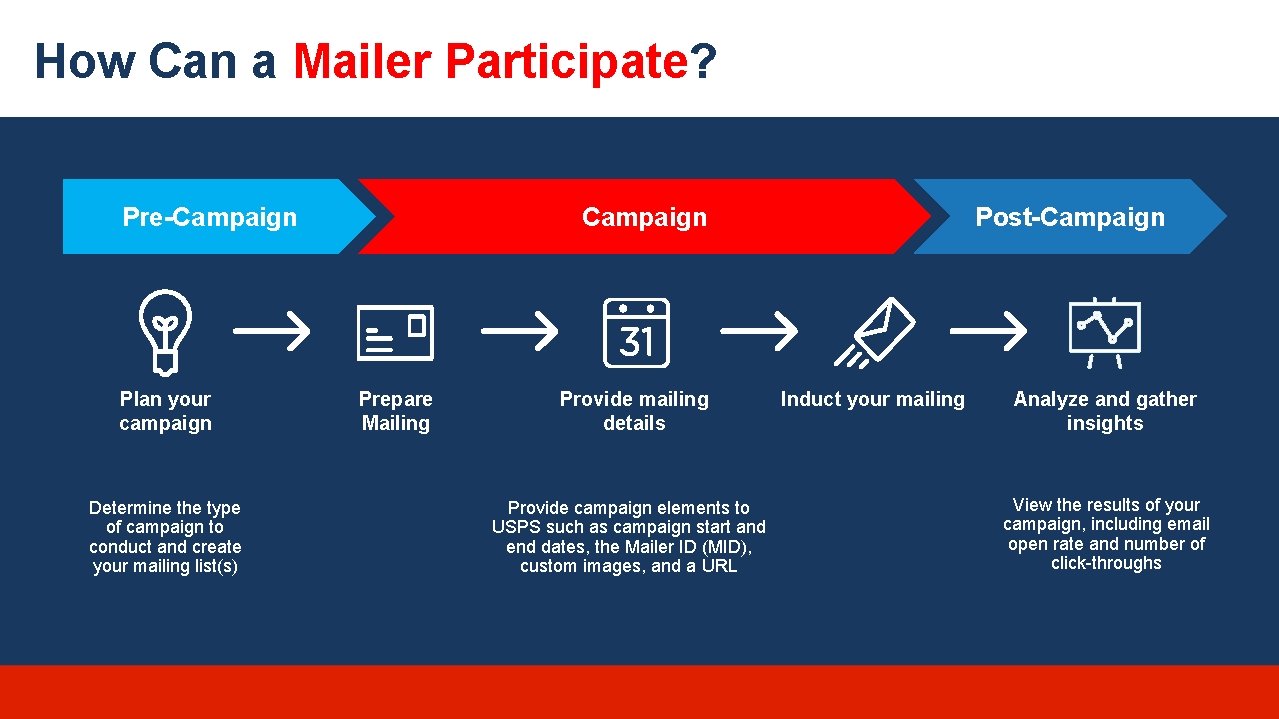 How Can a Mailer Participate?

Pre-Campaign

Campaign

Post-Campaign

31

Plan your campaign

Prepare Mailing

Provide mailing details

Induct your mailing

Analyze and gather insights

Determine the type of campaign to conduct and create your mailing list(s)

Provide campaign elements to USPS such as campaign start and end dates, the Mailer ID (MID), custom images, and a URL

View the results of your campaign, including email open rate and number of click-throughs